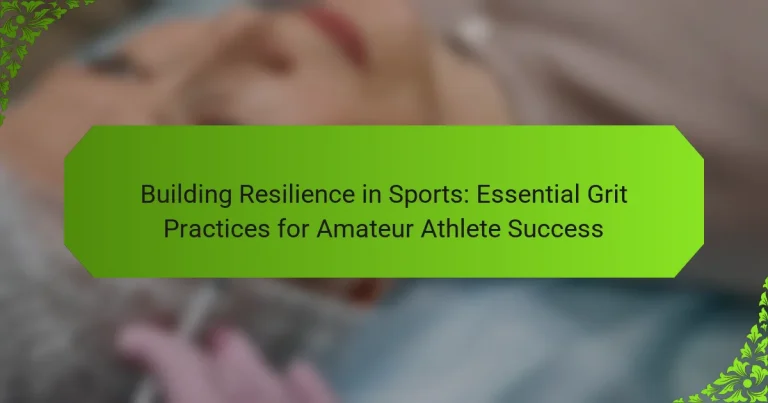 Building Resilience in Sports: Essential Grit Practices for Amateur Athlete Success